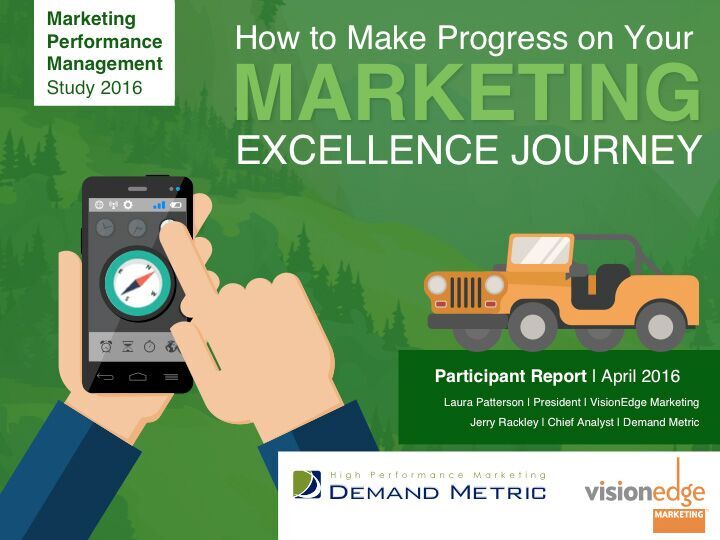 Marketing Performance Management Study 2016

How to Make Progress on Your
MARKETING
EXCELLENCE JOURNEY

Participant Report | April 2016
Laura Patterson | President | VisionEdge Marketing
Jerry Rackley | Chief Analyst | Demand Metric

High Performance Marketing
DEMAND METRIC

visionedge
MARKETING